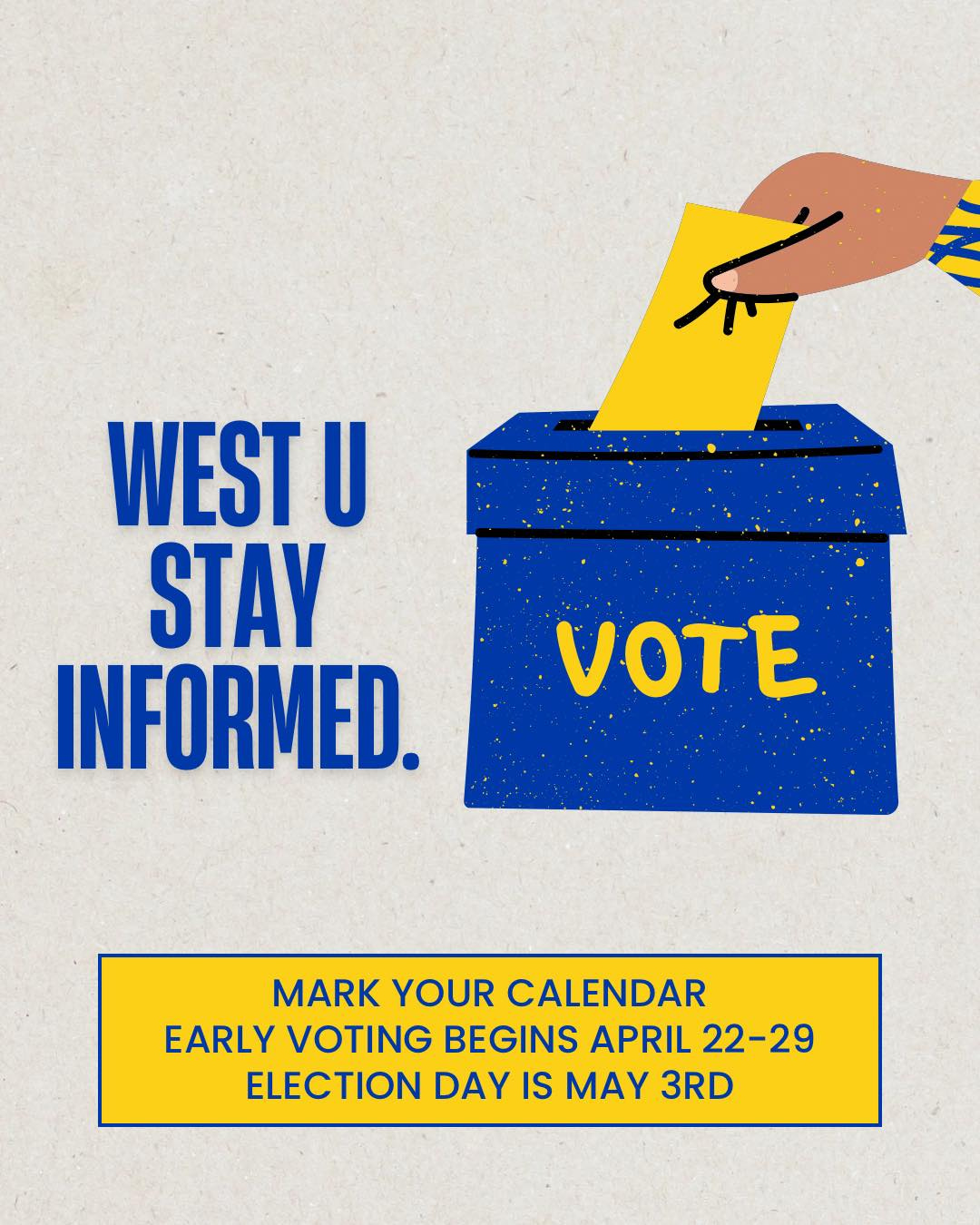 WEST U
STAY
INFORMED.

VOTE

MARK YOUR CALENDAR
EARLY VOTING BEGINS APRIL 22-29
ELECTION DAY IS MAY 3RD